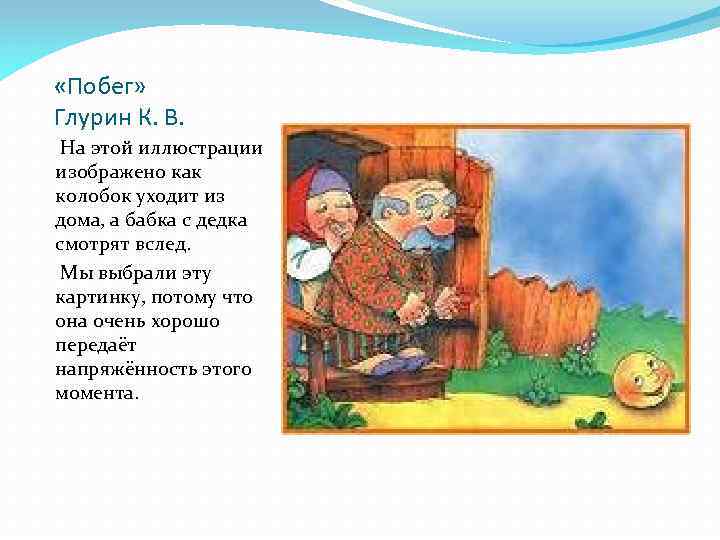 «Побег»
Глурин К. В.

На этой иллюстрации изображено как колобок уходит из дома, а бабка с дедка смотрят вслед.

Мы выбрали эту картинку, потому что она очень хорошо передаёт напряжённость этого момента.